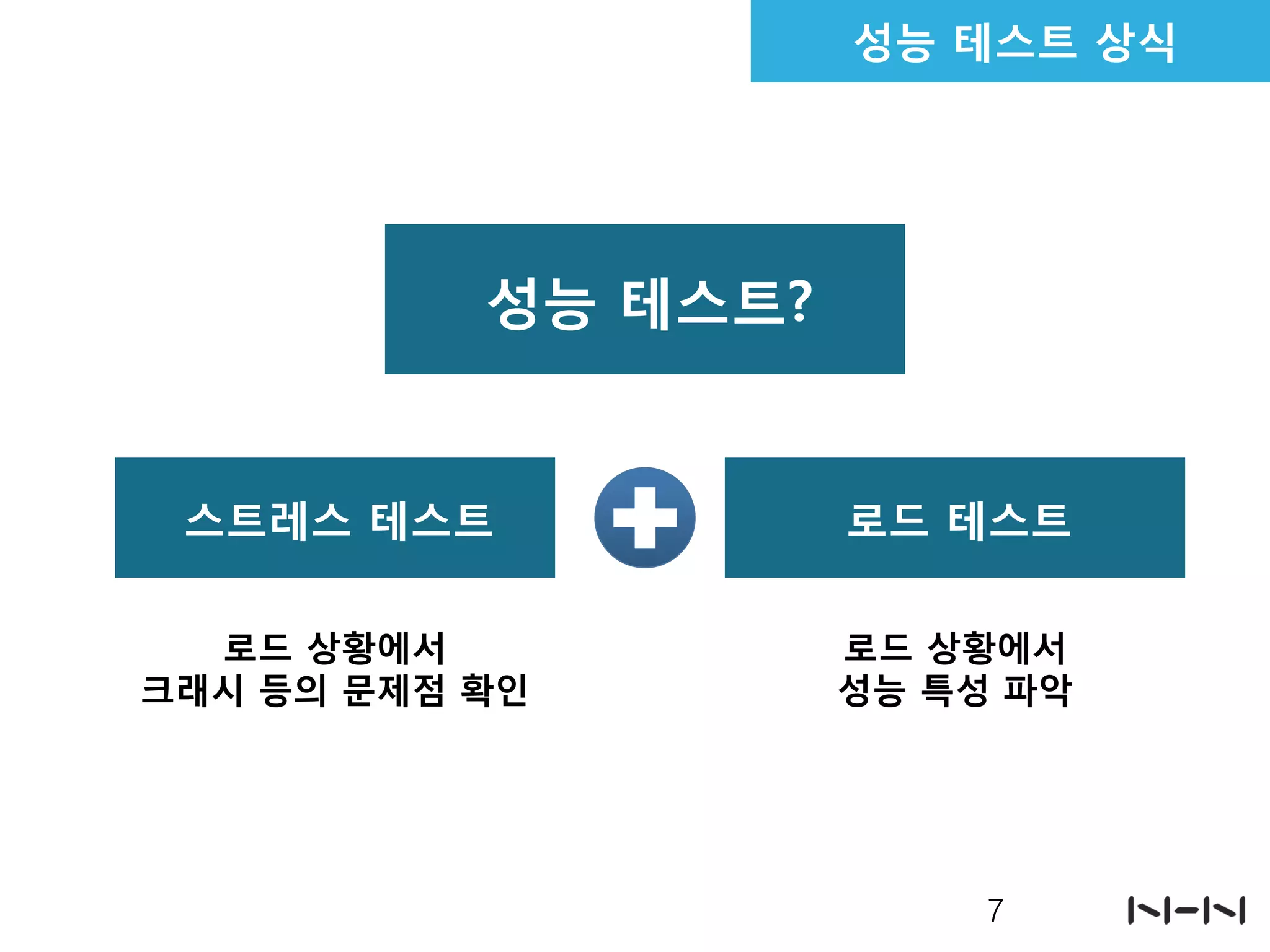 성능 테스트 상식

성능 테스트?

스트레스 테스트

로드 테스트

로드 상황에서
크래시 등의 문제점 확인

로드 상황에서
성능 특성 파악

7

NHN